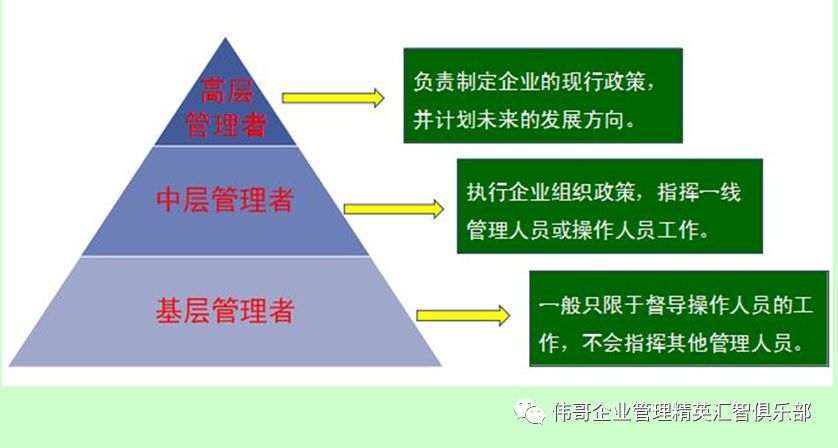 高层管理者

负责制定企业的现行政策，并计划未来的发展方向。

中层管理者

执行企业组织政策，指挥一线管理人员或操作人员工作。

基层管理者

一般只限于督导操作人员的工作，不会指挥其他管理人员。

伟哥企业管理精英汇智俱乐部